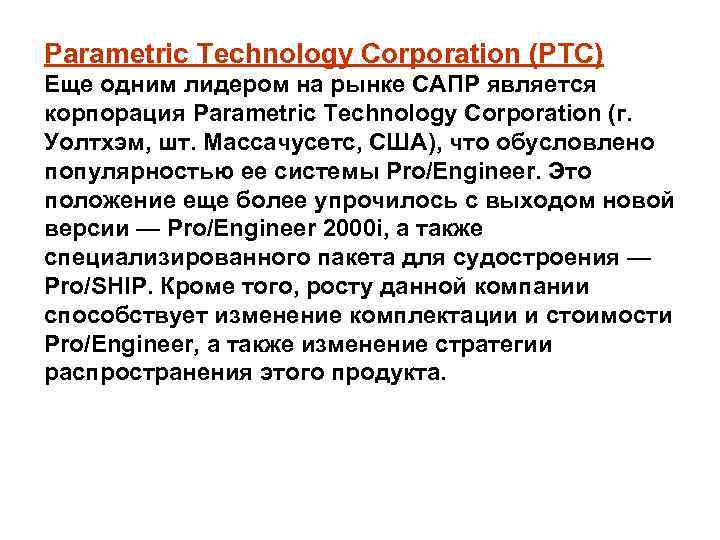 Parametric Technology Corporation (PTC)
Еще одним лидером на рынке САПР является корпорация Parametric Technology Corporation (г. Уолтхэм, шт. Массачусетс, США), что обусловлено популярностью ее системы Pro/Engineer. Это положение еще более упрочилось с выходом новой версии — Pro/Engineer 2000i, а также специализированного пакета для судостроения — Pro/SHIP. Кроме того, росту данной компании способствует изменение комплектации и стоимости Pro/Engineer, а также изменение стратегии распространения этого продукта.